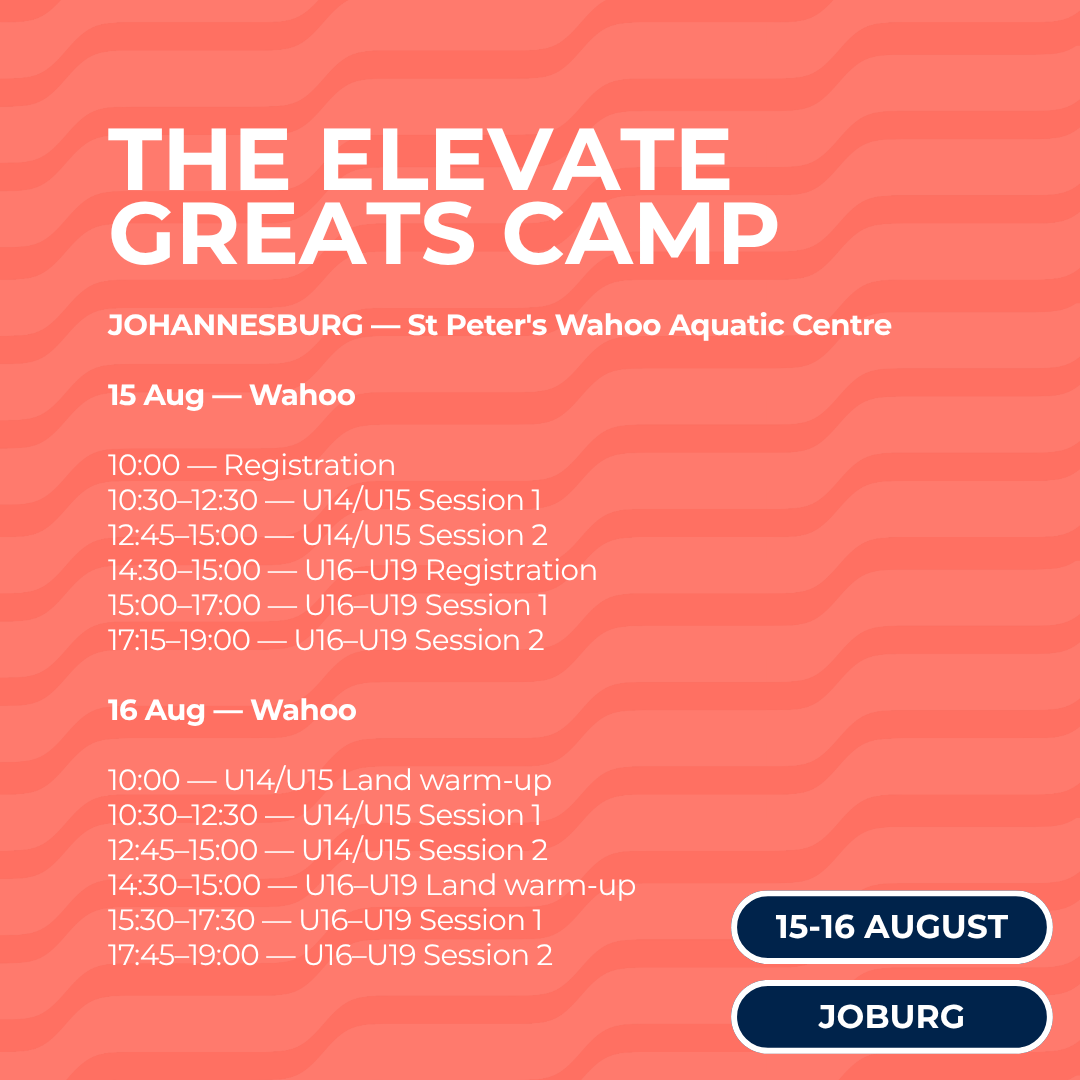 THE ELEVATE GREATS CAMP

JOHANNESBURG — St Peter's Wahoo Aquatic Centre

15 Aug — Wahoo

10:00 — Registration
10:30–12:30 — U14/U15 Session 1
12:45–15:00 — U14/U15 Session 2
14:30–15:00 — U16–U19 Registration
15:00–17:00 — U16–U19 Session 1
17:15–19:00 — U16–U19 Session 2

16 Aug — Wahoo

10:00 — U14/U15 Land warm-up
10:30–12:30 — U14/U15 Session 1
12:45–15:00 — U14/U15 Session 2
14:30–15:00 — U16–U19 Land warm-up
15:30–17:30 — U16–U19 Session 1
17:45–19:00 — U16–U19 Session 2

15-16 AUGUST

JOBURG